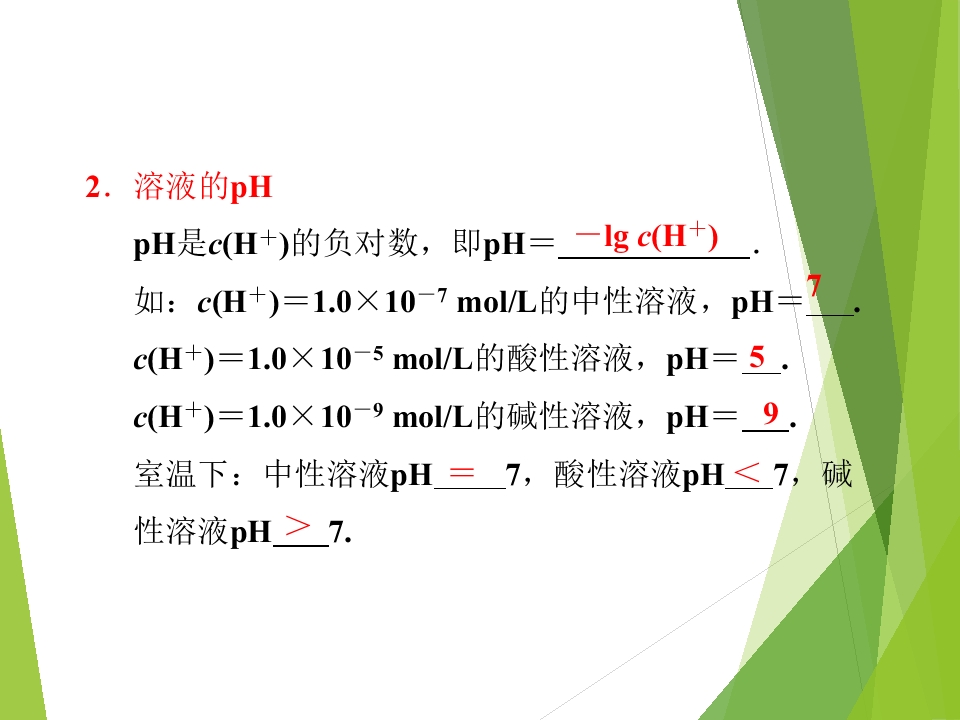 2．溶液的pH

pH是$c(H^+)$的负对数，即pH＝$-\lg c(H^+)$．

如：$c(H^+)=1.0\times10^{-7}$ mol/L的中性溶液，pH＝7．

$c(H^+)=1.0\times10^{-5}$ mol/L的酸性溶液，pH＝5．

$c(H^+)=1.0\times10^{-9}$ mol/L的碱性溶液，pH＝9．

室温下：中性溶液pH＝7，酸性溶液pH＜7，碱性溶液pH＞7.